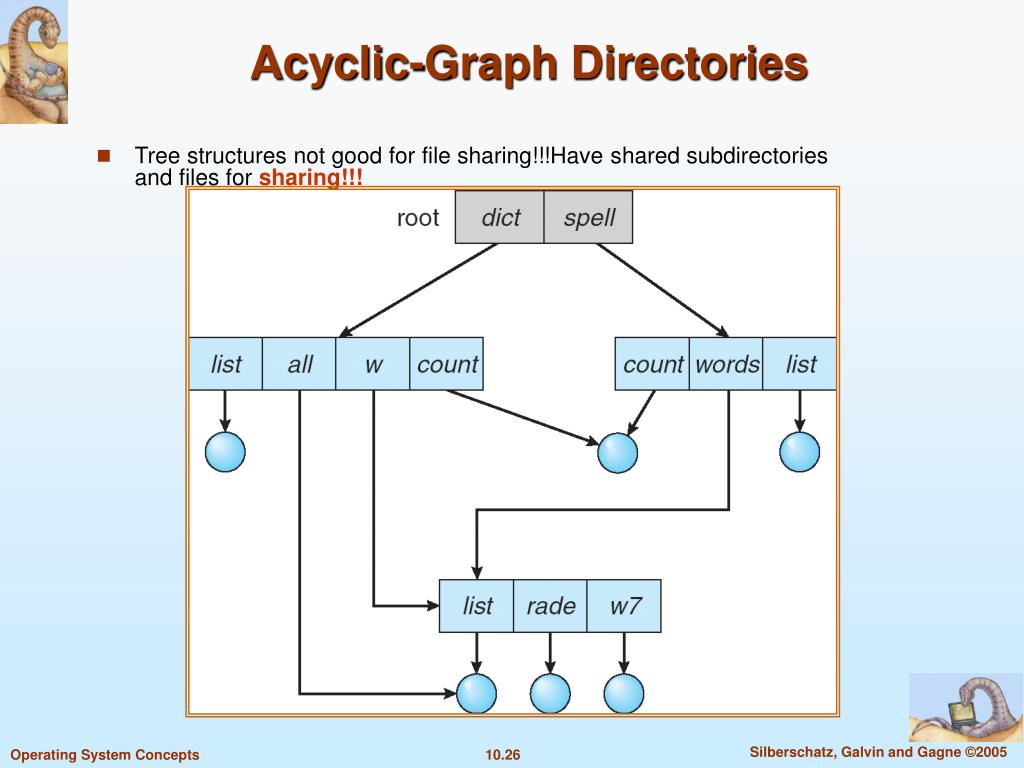 Acyclic-Graph Directories

Tree structures not good for file sharing!!!Have shared subdirectories and files for sharing!!!

root dict spell

list all w count

count words list

list rade w7

Operating System Concepts 10.26 Silberschatz, Galvin and Gagne ©2005